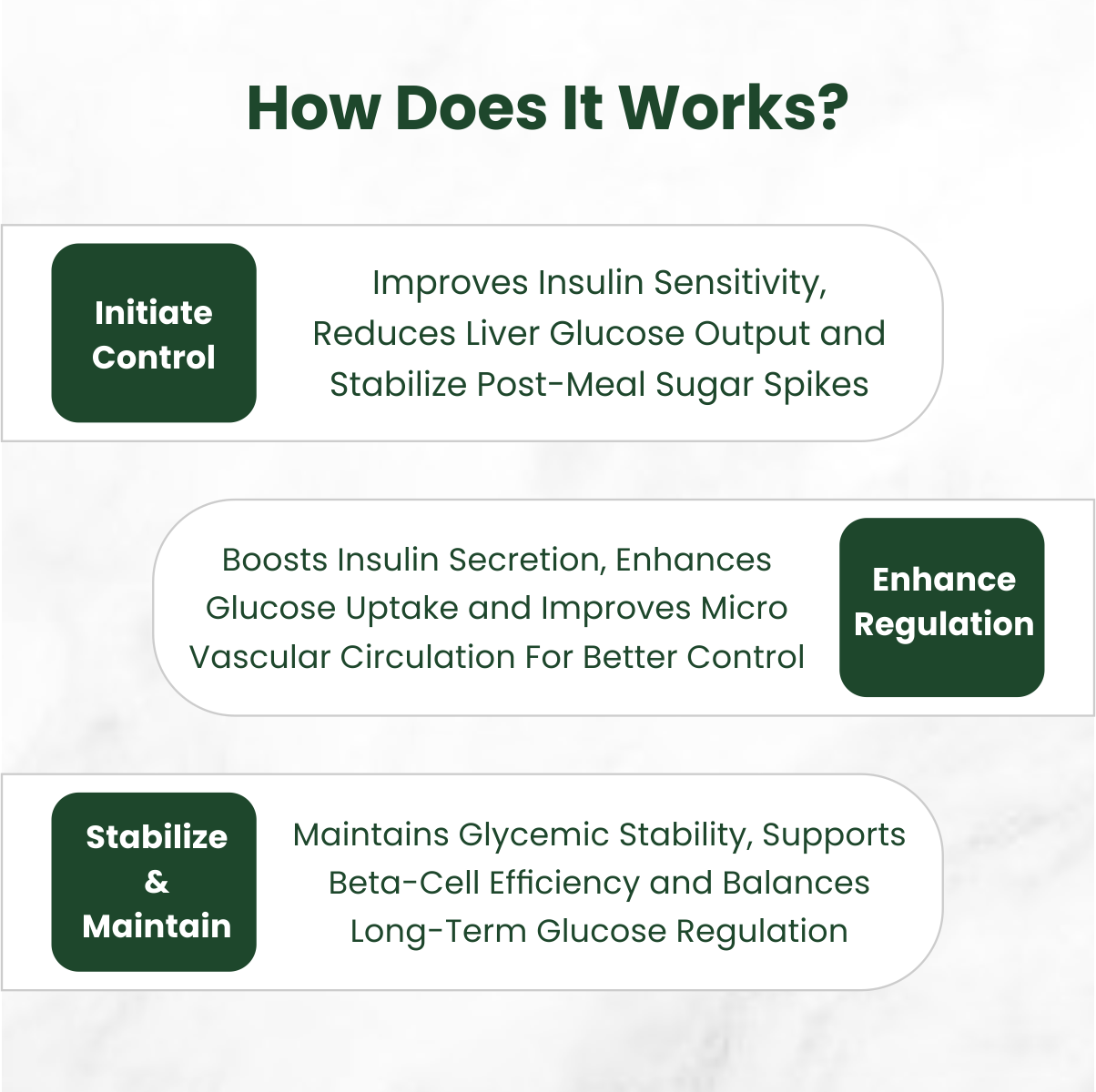 How Does It Works?

Initiate Control

Improves Insulin Sensitivity, Reduces Liver Glucose Output and Stabilize Post-Meal Sugar Spikes

Boosts Insulin Secretion, Enhances Glucose Uptake and Improves Micro Vascular Circulation For Better Control

Enhance Regulation

Stabilize & Maintain

Maintains Glycemic Stability, Supports Beta-Cell Efficiency and Balances Long-Term Glucose Regulation